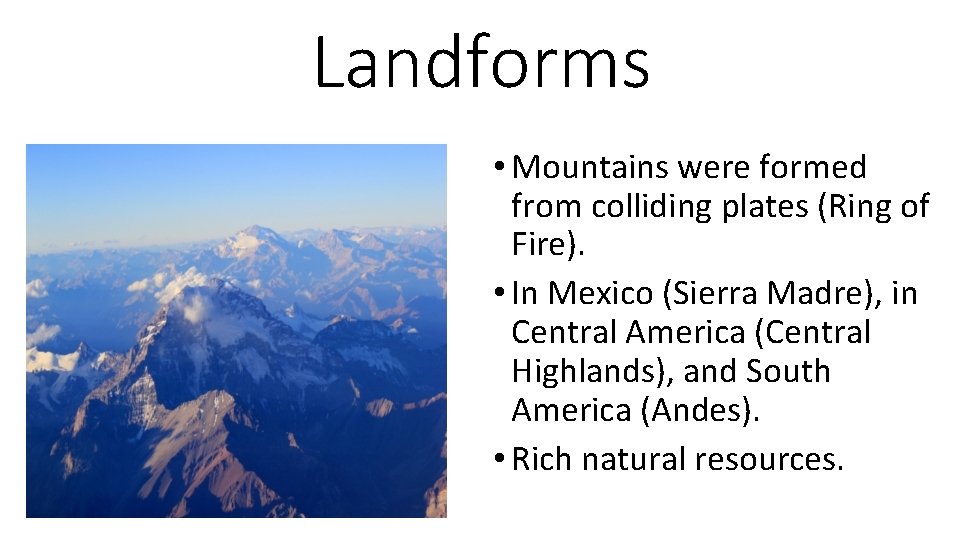 Landforms

• Mountains were formed from colliding plates (Ring of Fire).

• In Mexico (Sierra Madre), in Central America (Central Highlands), and South America (Andes).

• Rich natural resources.